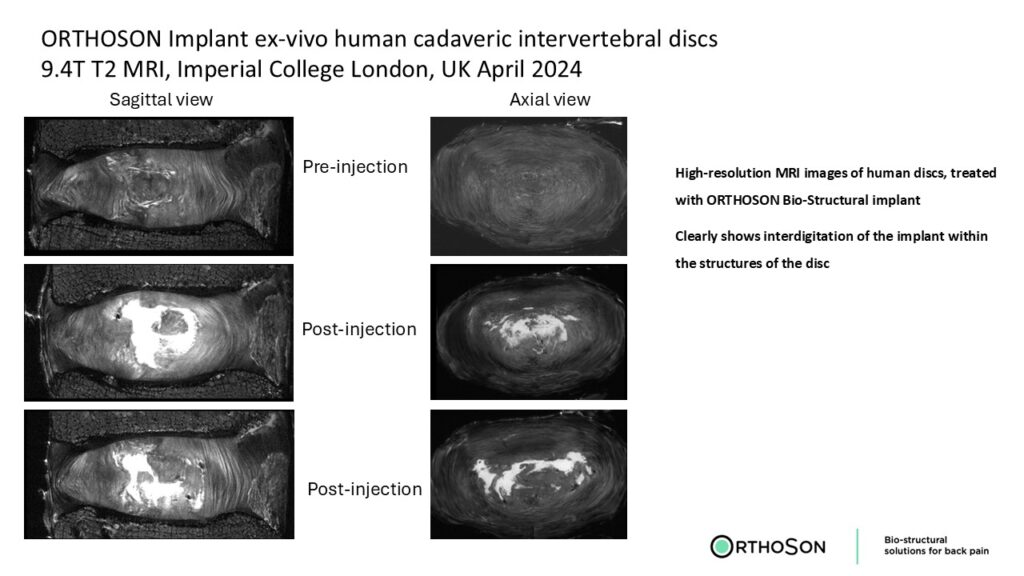 ORTHOSON Implant ex-vivo human cadaveric intervertebral discs
9.4T T2 MRI, Imperial College London, UK April 2024

Sagittal view

Axial view

Pre-injection

Post-injection

Post-injection

High-resolution MRI images of human discs, treated with ORTHOSON Bio-Structural implant

Clearly shows interdigitation of the implant within the structures of the disc

ORTHOSON

Bio-structural solutions for back pain